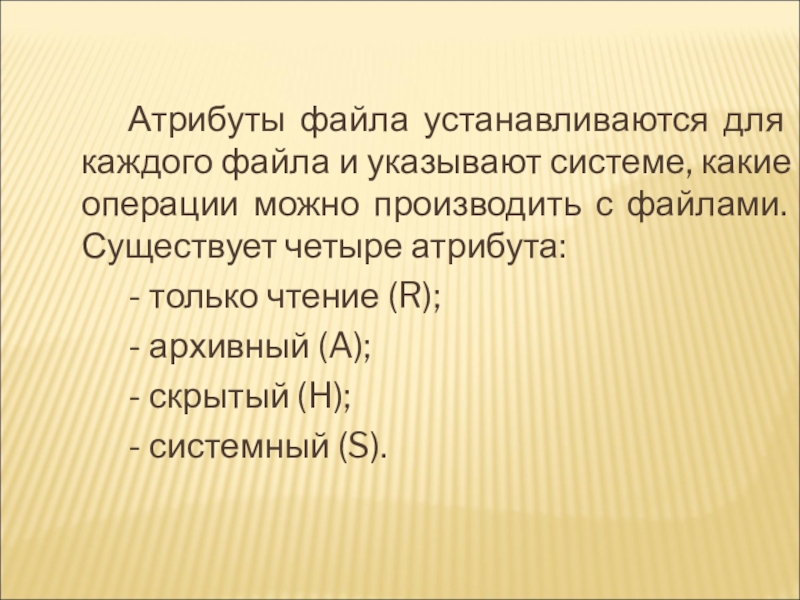 Атрибуты файла устанавливаются для каждого файла и указывают системе, какие операции можно производить с файлами. Существует четыре атрибута:

- только чтение (R);

- архивный (A);

- скрытый (H);

- системный (S).